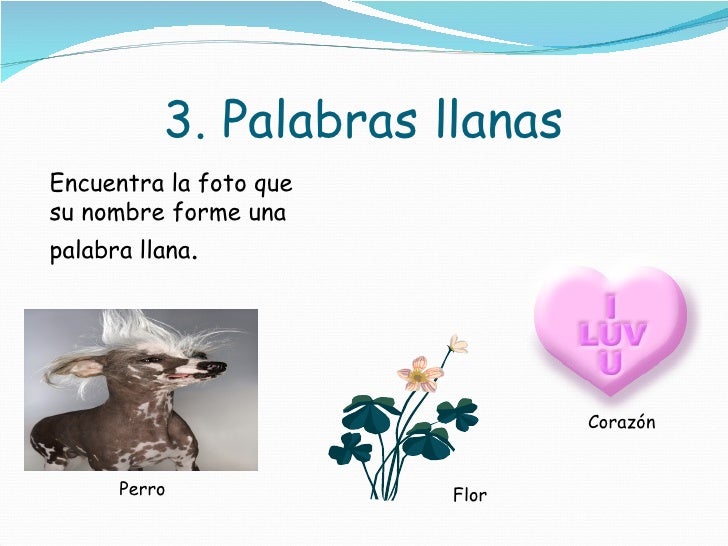 3. Palabras llanas

Encuentra la foto que su nombre forme una palabra llana.

I
LUV
U

Corazón

Perro

Flor